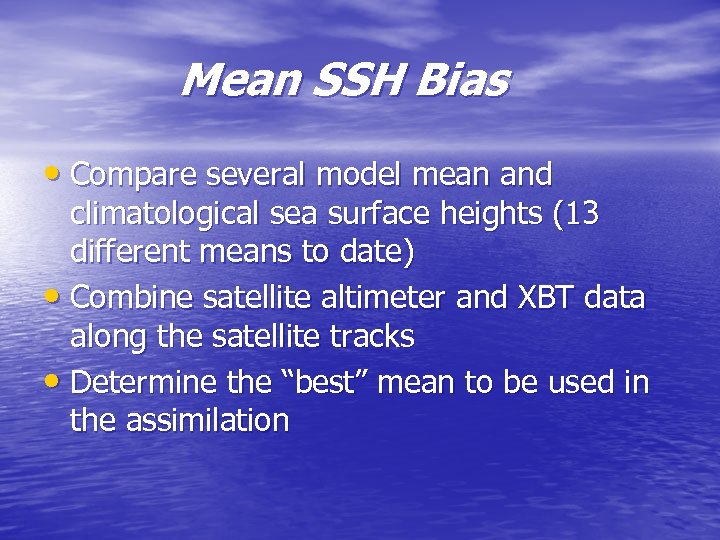 Mean SSH Bias

• Compare several model mean and climatological sea surface heights (13 different means to date)
• Combine satellite altimeter and XBT data along the satellite tracks
• Determine the “best” mean to be used in the assimilation